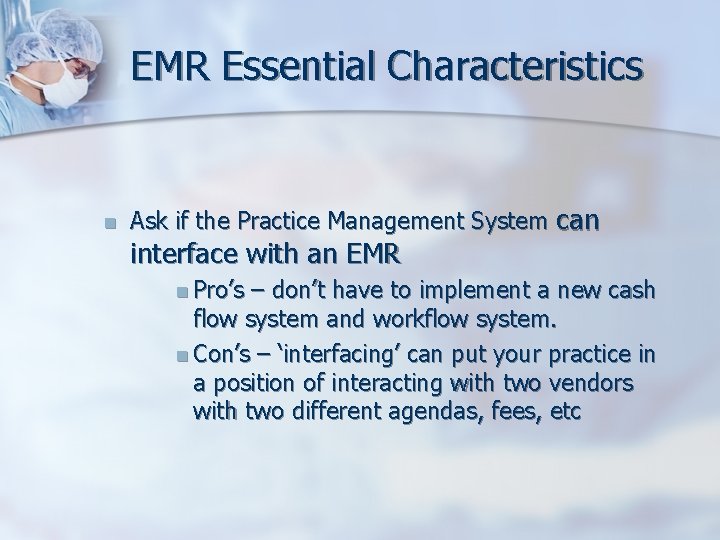 EMR Essential Characteristics

Ask if the Practice Management System can interface with an EMR

Pro’s – don’t have to implement a new cash flow system and workflow system.

Con’s – ‘interfacing’ can put your practice in a position of interacting with two vendors with two different agendas, fees, etc